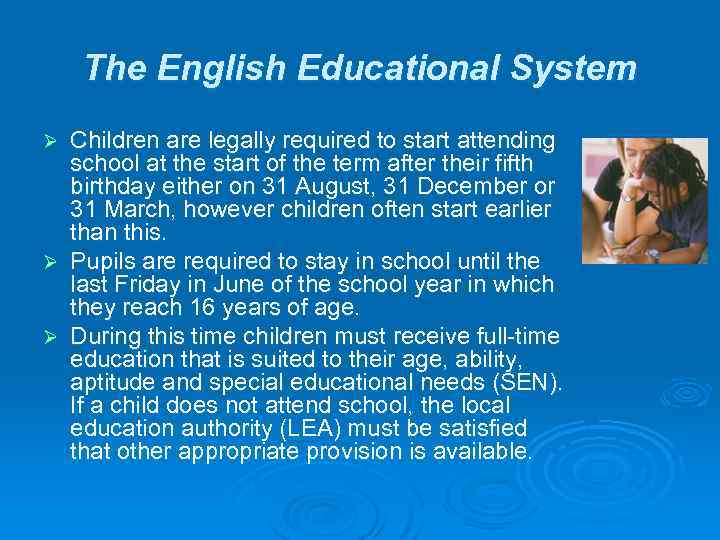 The English Educational System

➢ Children are legally required to start attending school at the start of the term after their fifth birthday either on 31 August, 31 December or 31 March, however children often start earlier than this.

➢ Pupils are required to stay in school until the last Friday in June of the school year in which they reach 16 years of age.

➢ During this time children must receive full-time education that is suited to their age, ability, aptitude and special educational needs (SEN). If a child does not attend school, the local education authority (LEA) must be satisfied that other appropriate provision is available.